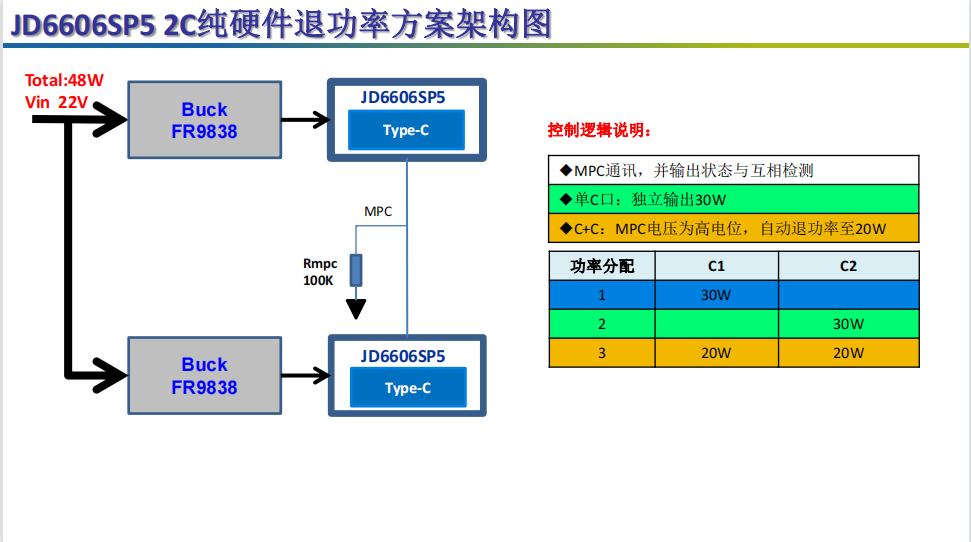 JD6606SP5 2C纯硬件退功率方案架构图

Total:48W
Vin 22V

Buck
FR9838

JD6606SP5
Type-C

MPC

Rmpc
100K

Buck
FR9838

JD6606SP5
Type-C

控制逻辑说明：

◆MPC通讯，并输出状态与互相检测

◆单C口：独立输出30W

◆C+C：MPC电压为高电位，自动退功率至20W

| 功率分配 | C1 | C2 |
|---|---|---|
| 1 | 30W | |
| 2 | | 30W |
| 3 | 20W | 20W |